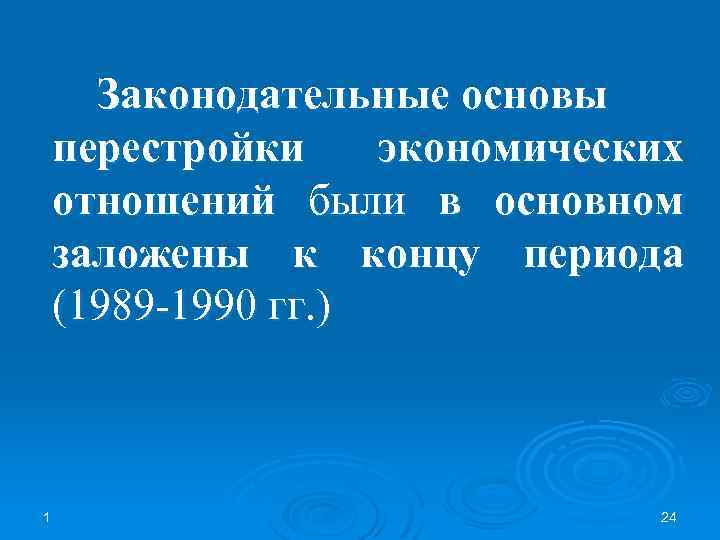 Законодательные основы перестройки экономических отношений были в основном заложены к концу периода (1989-1990 гг.)

1

24